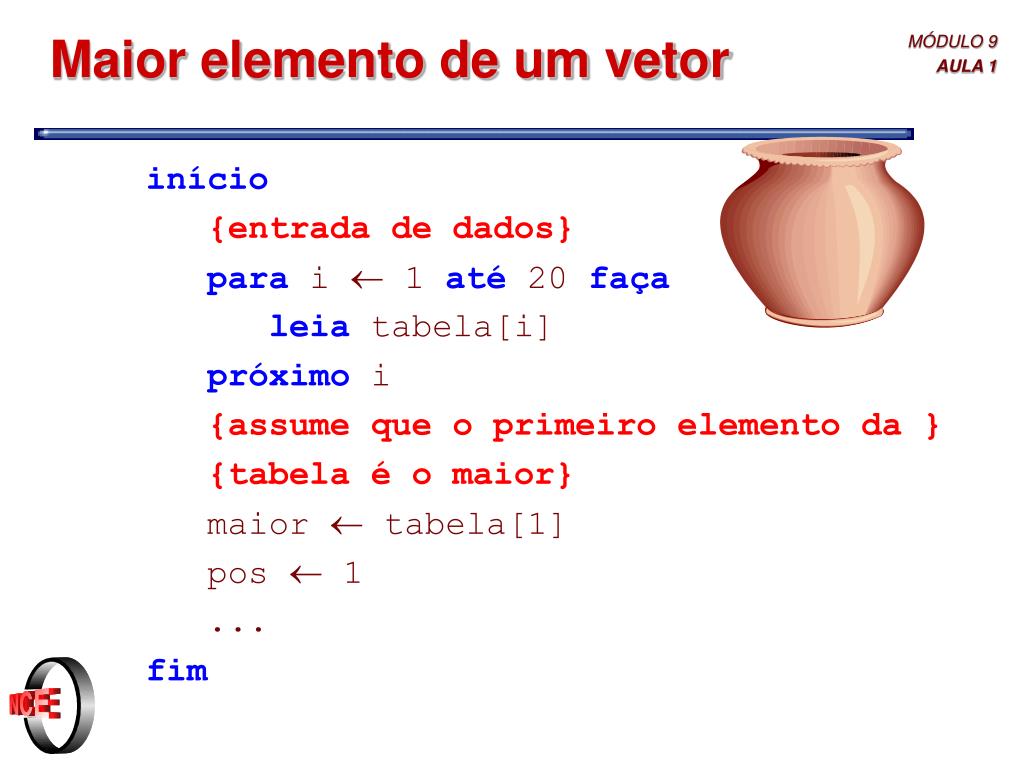 Maior elemento de um vetor

MÓDULO 9
AULA 1

início
{entrada de dados}
para i $\leftarrow$ 1 até 20 faça
leia tabela[i]
próximo i
{assume que o primeiro elemento da }
{tabela é o maior}
maior $\leftarrow$ tabela[1]
pos $\leftarrow$ 1
...
fim

NCE